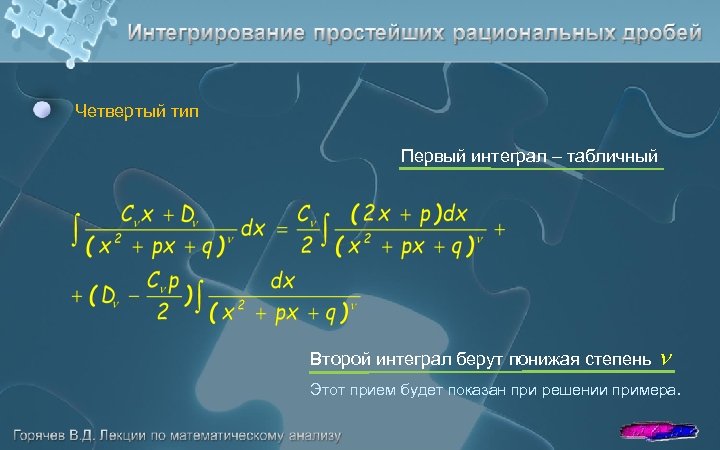 Интегрирование простейших рациональных дробей

Четвертый тип

Первый интеграл – табличный

$\int \frac{C_\nu x + D_\nu}{(x^2 + px + q)^\nu} dx = \frac{C_\nu}{2} \int \frac{(2x + p)dx}{(x^2 + px + q)^\nu} +$

$+ (D_\nu - \frac{C_\nu p}{2}) \int \frac{dx}{(x^2 + px + q)^\nu}$

Второй интеграл берут понижая степень $\nu$

Этот прием будет показан при решении примера.

Горячев В.Д. Лекции по математическому анализу